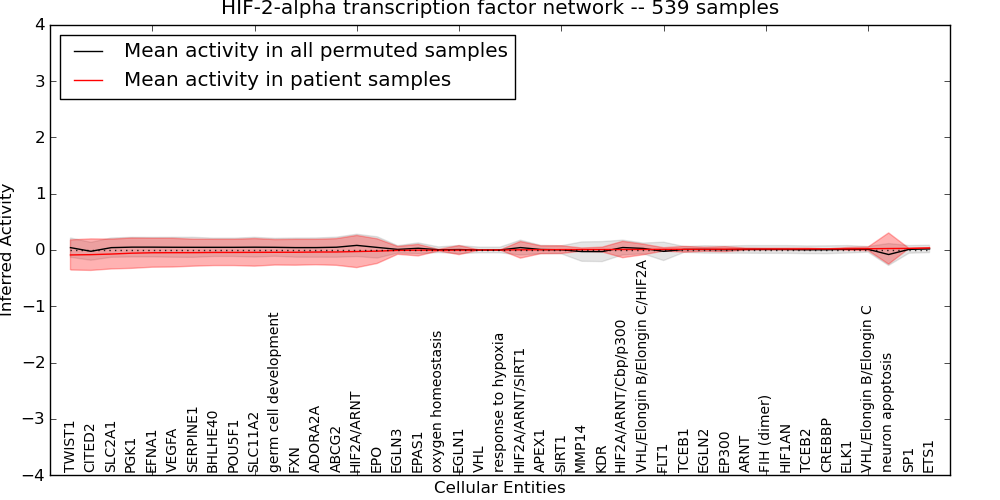 HIF-2-alpha transcription factor network -- 539 samples

Mean activity in all permuted samples
Mean activity in patient samples

Inferred Activity

4
3
2
1
0
−1
−2
−3
−4

TWIST1
CITED2
SLC2A1
PGK1
EFNA1
VEGFA
SERPINE1
BHLHE40
POU5F1
SLC11A2
germ cell development
FXN
ADORA2A
ABCG2
HIF2A/ARNT
EPO
EGLN3
EPAS1
oxygen homeostasis
EGLN1
VHL
response to hypoxia
HIF2A/ARNT/SIRT1
APEX1
SIRT1
MMP14
KDR
HIF2A/ARNT/Cbp/p300
VHL/Elongin B/Elongin C/HIF2A
FLT1
TCEB1
EGLN2
EP300
ARNT
FIH (dimer)
HIF1AN
TCEB2
CREBBP
ELK1
VHL/Elongin B/Elongin C
neuron apoptosis
SP1
ETS1

Cellular Entities